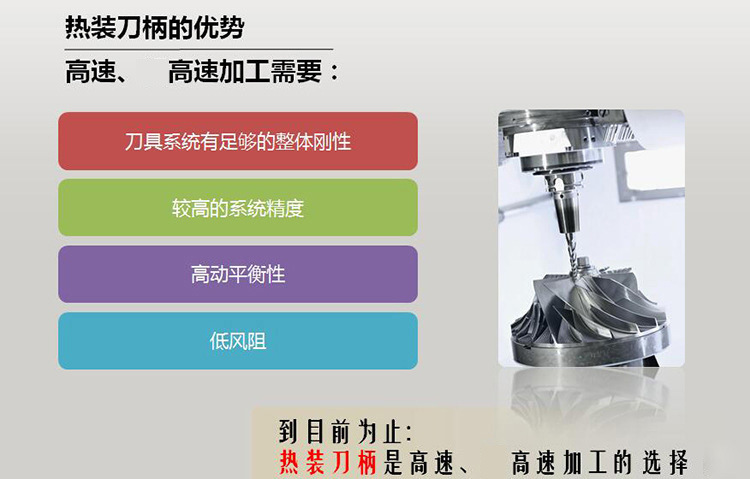 热装刀柄的优势

高速、 高速加工需要：

刀具系统有足够的整体刚性

较高的系统精度

高动平衡性

低风阻

到目前为止:

热装刀柄是高速、 高速加工的选择